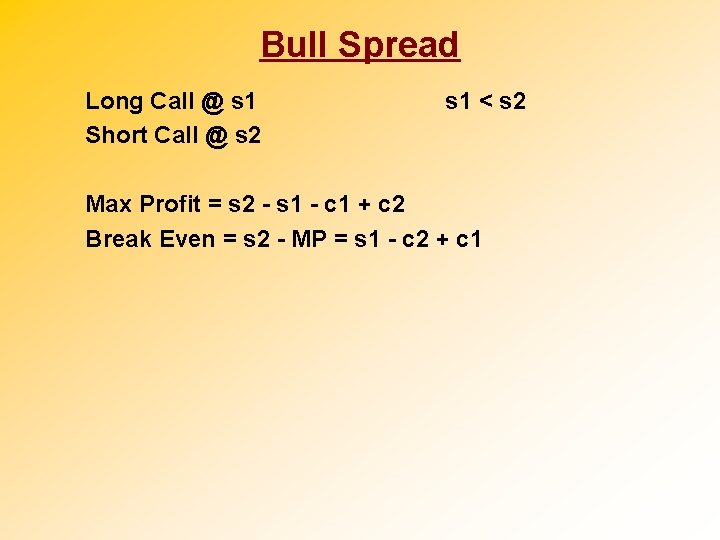 Bull Spread

Long Call @ s1

s1 < s2

Short Call @ s2

Max Profit = s2 - s1 - c1 + c2

Break Even = s2 - MP = s1 - c2 + c1